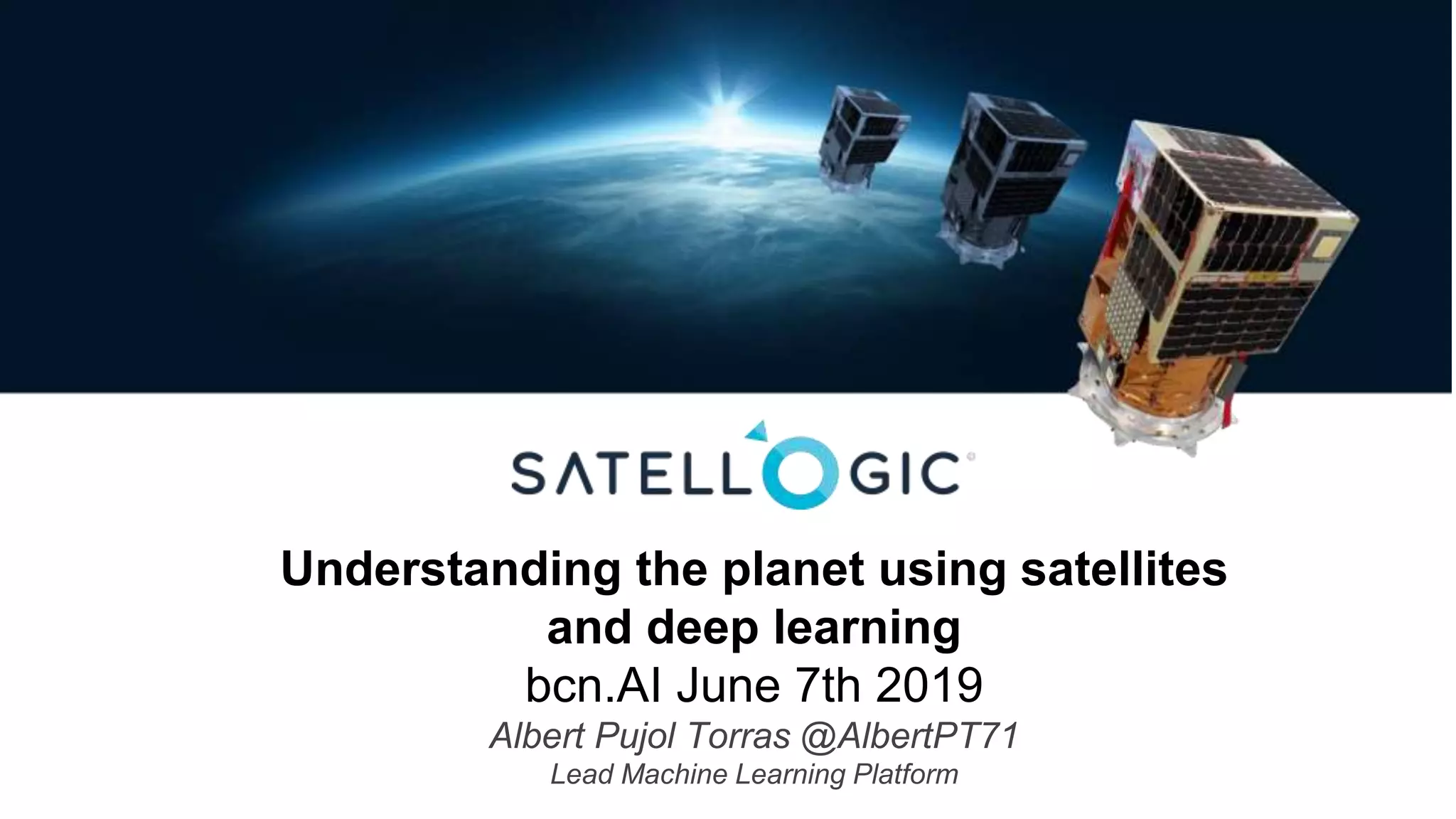 SATELLOGIC

Understanding the planet using satellites and deep learning

bcn.AI June 7th 2019

Albert Pujol Torras @AlbertPT71

Lead Machine Learning Platform